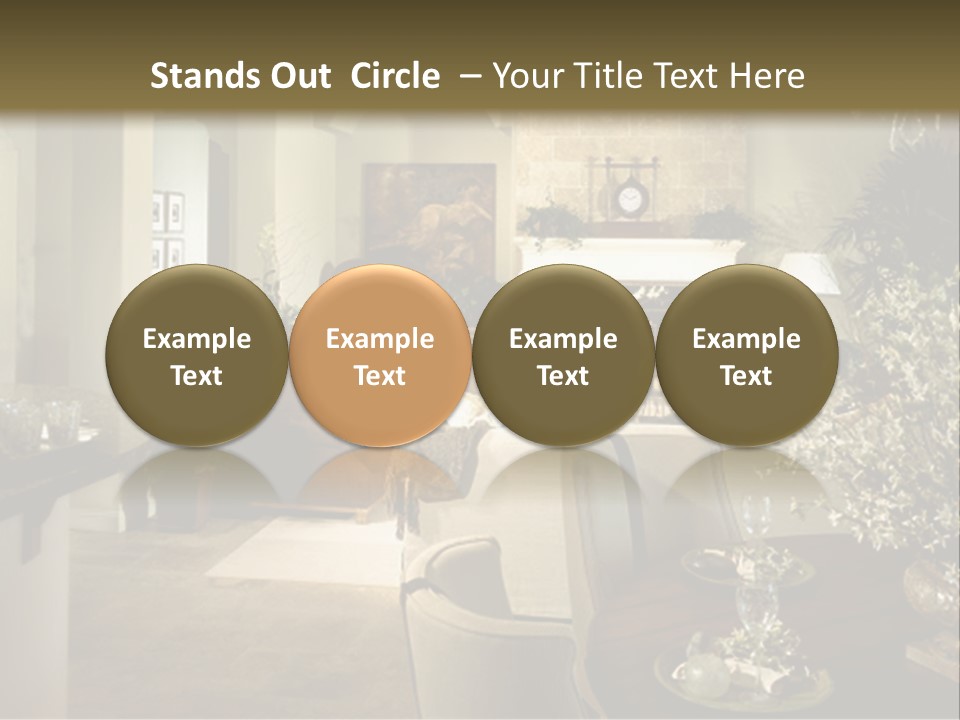 Stands Out Circle – Your Title Text Here

Example Text

Example Text

Example Text

Example Text